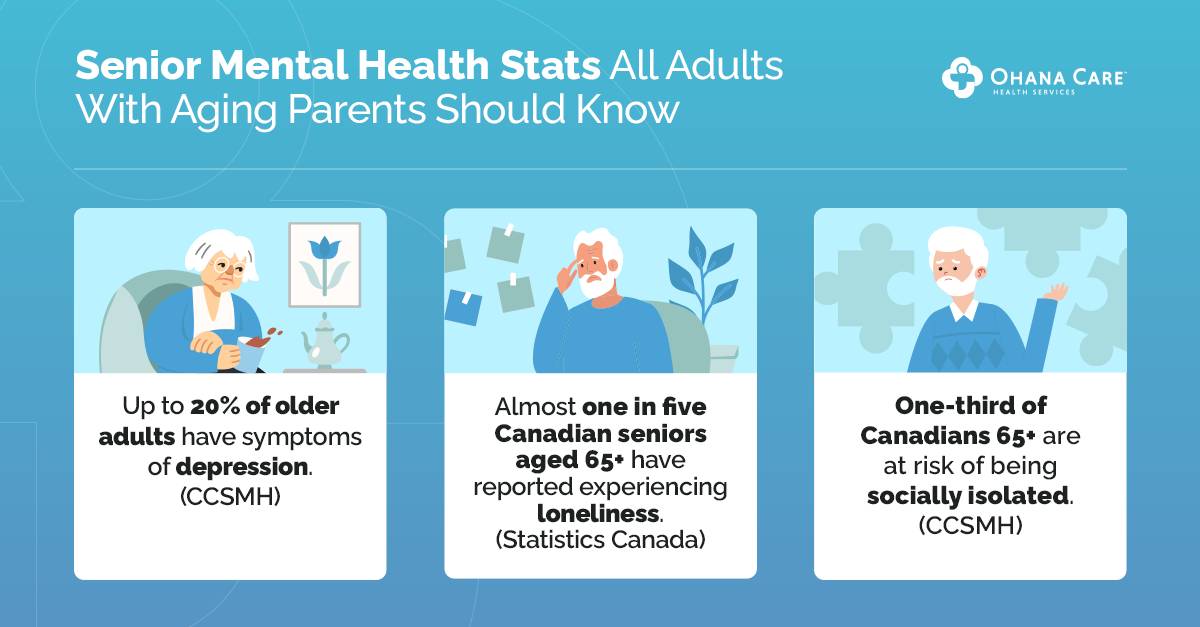 Senior Mental Health Stats All Adults With Aging Parents Should Know

OHANA CARE
HEALTH SERVICES

Up to 20% of older adults have symptoms of depression. (CCSMH)

Almost one in five Canadian seniors aged 65+ have reported experiencing loneliness. (Statistics Canada)

One-third of Canadians 65+ are at risk of being socially isolated. (CCSMH)